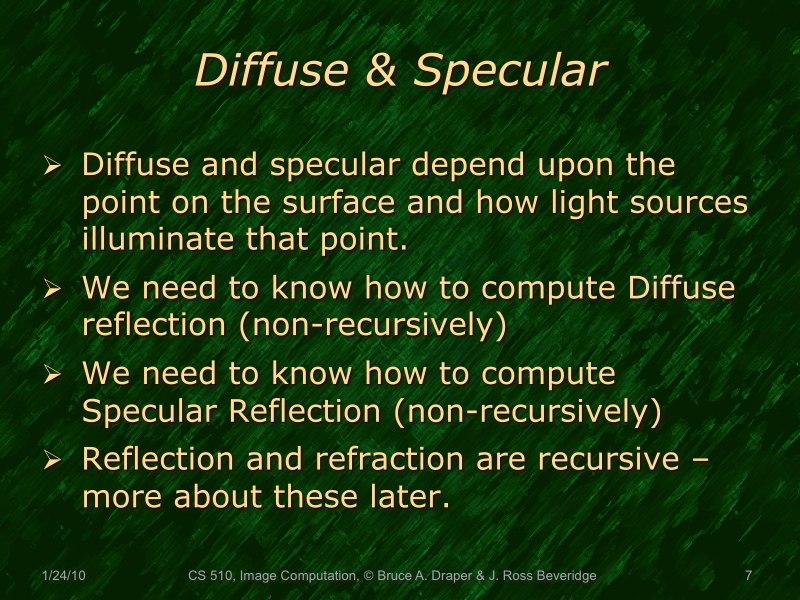 Diffuse & Specular

➢ Diffuse and specular depend upon the point on the surface and how light sources illuminate that point.

➢ We need to know how to compute Diffuse reflection (non-recursively)

➢ We need to know how to compute Specular Reflection (non-recursively)

➢ Reflection and refraction are recursive – more about these later.

1/24/10

CS 510, Image Computation, © Bruce A. Draper & J. Ross Beveridge

7